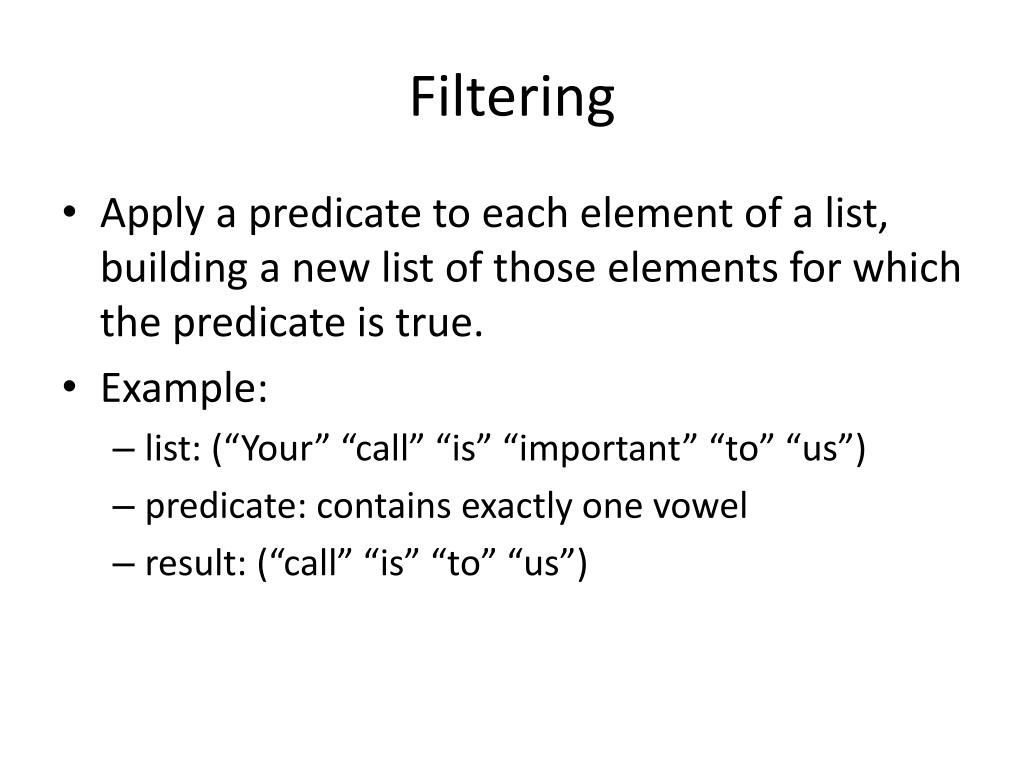 Filtering

• Apply a predicate to each element of a list, building a new list of those elements for which the predicate is true.
• Example:
– list: (“Your” “call” “is” “important” “to” “us”)
– predicate: contains exactly one vowel
– result: (“call” “is” “to” “us”)